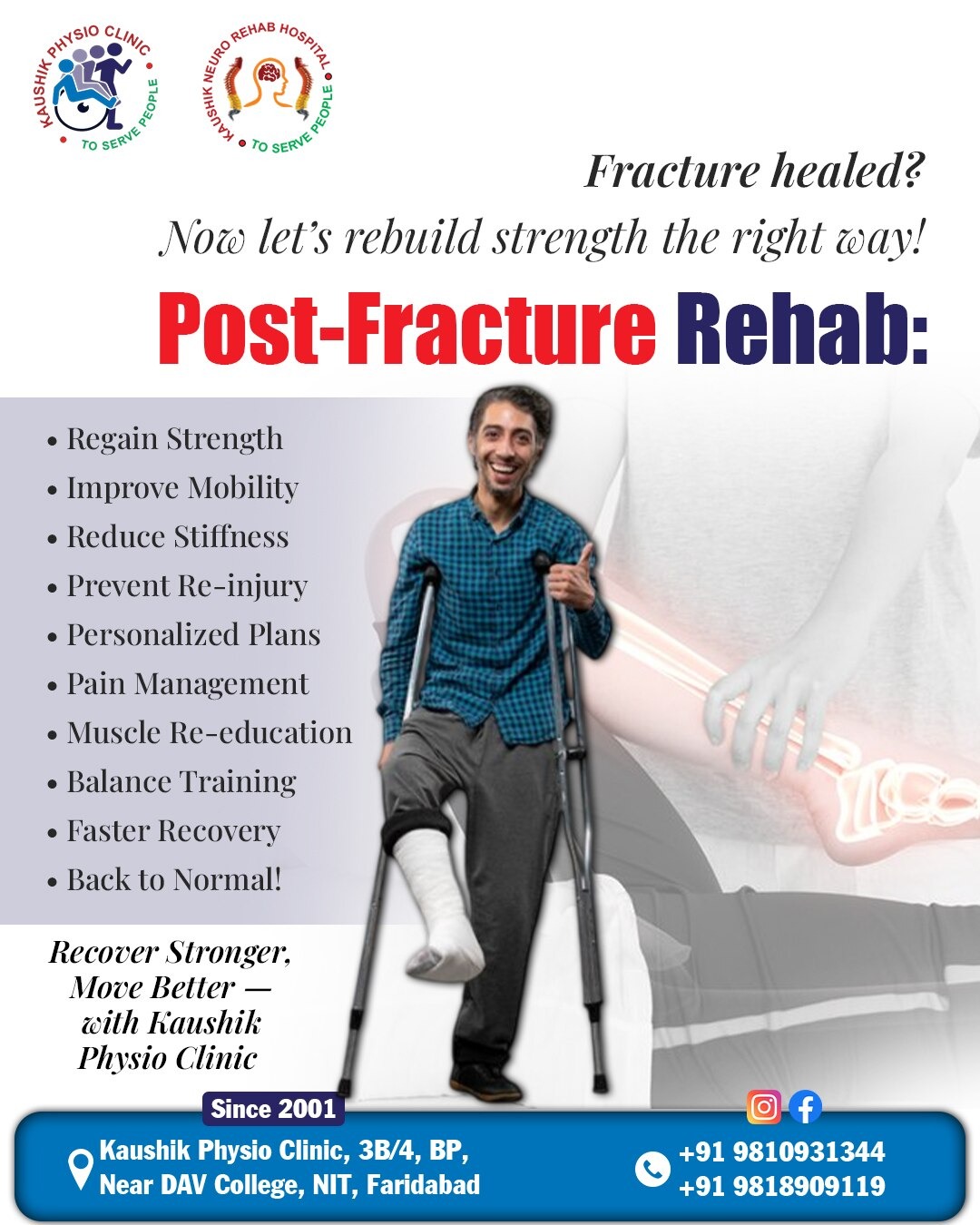 KAUSHIK PHYSIO CLINIC
TO SERVE PEOPLE

KAUSHIK NEURO REHAB HOSPITAL
TO SERVE PEOPLE

Fracture healed?
Now let's rebuild strength the right way!

Post-Fracture Rehab:

• Regain Strength
• Improve Mobility
• Reduce Stiffness
• Prevent Re-injury
• Personalized Plans
• Pain Management
• Muscle Re-education
• Balance Training
• Faster Recovery
• Back to Normal!

Recover Stronger, Move Better — with Kaushik Physio Clinic

Since 2001

Kaushik Physio Clinic, 3B/4, BP, Near DAV College, NIT, Faridabad

+91 9810931344
+91 9818909119